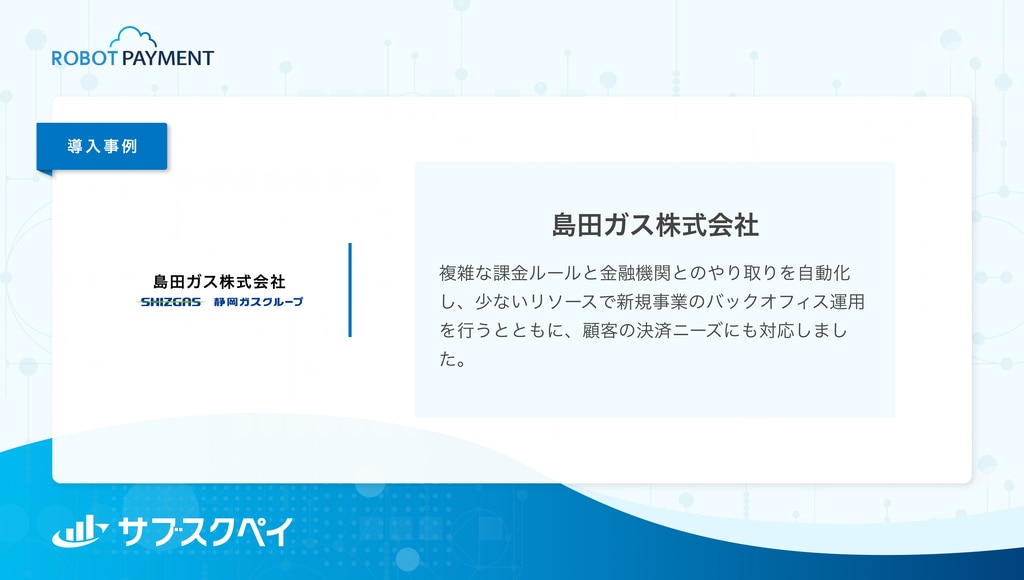 ROBOT PAYMENT

導入事例

島田ガス株式会社
SHIZGAS 静岡ガスグループ

島田ガス株式会社

複雑な課金ルールと金融機関とのやり取りを自動化し、少ないリソースで新規事業のバックオフィス運用を行うとともに、顧客の決済ニーズにも対応しました。

サブスクペイ